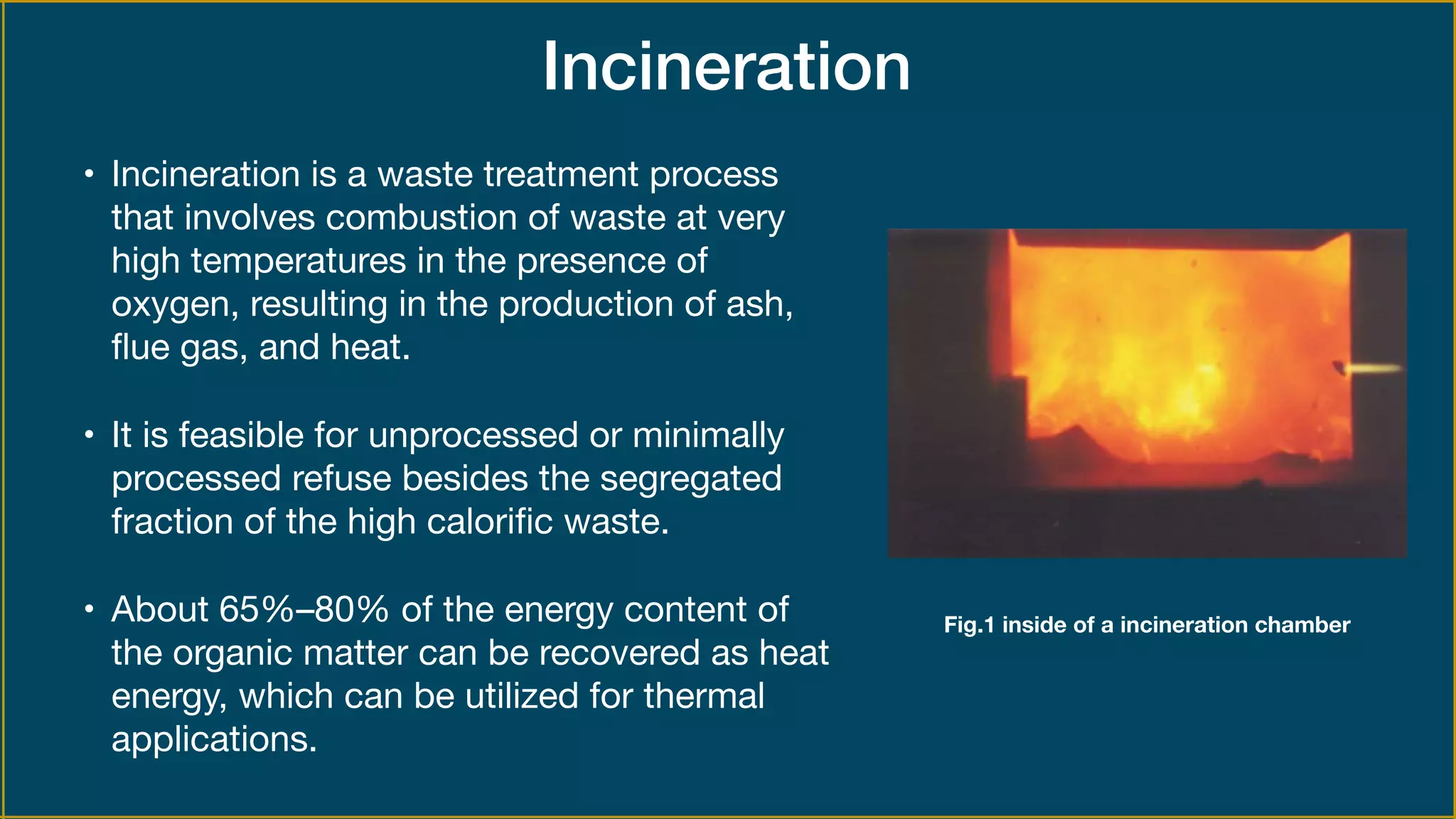 Incineration

• Incineration is a waste treatment process that involves combustion of waste at very high temperatures in the presence of oxygen, resulting in the production of ash, flue gas, and heat.

• It is feasible for unprocessed or minimally processed refuse besides the segregated fraction of the high calorific waste.

• About 65%–80% of the energy content of the organic matter can be recovered as heat energy, which can be utilized for thermal applications.

Fig.1 inside of a incineration chamber